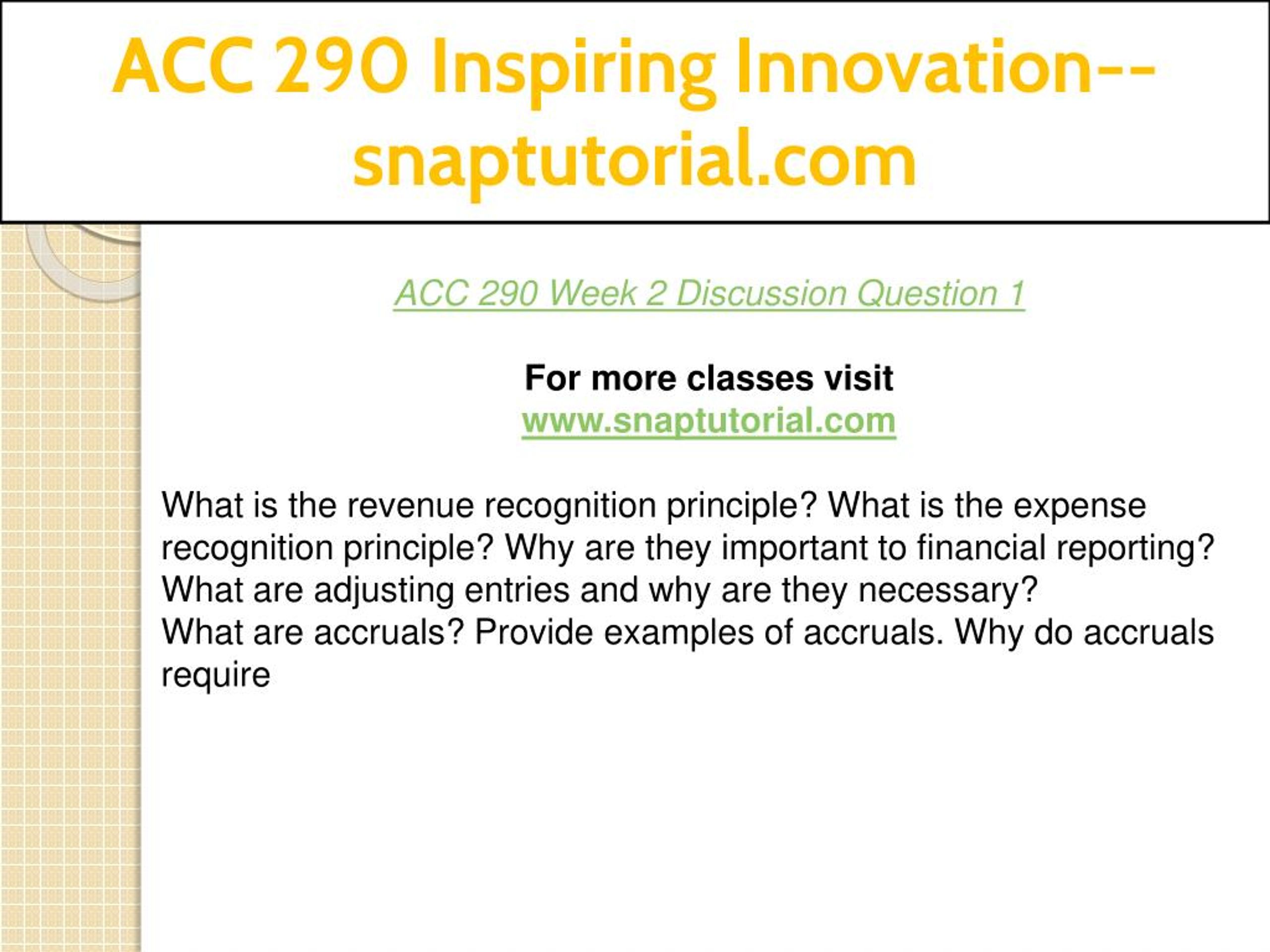 ACC 290 Inspiring Innovation--snaptutorial.com

ACC 290 Week 2 Discussion Question 1

For more classes visit
www.snaptutorial.com

What is the revenue recognition principle? What is the expense recognition principle? Why are they important to financial reporting?
What are adjusting entries and why are they necessary?
What are accruals? Provide examples of accruals. Why do accruals require